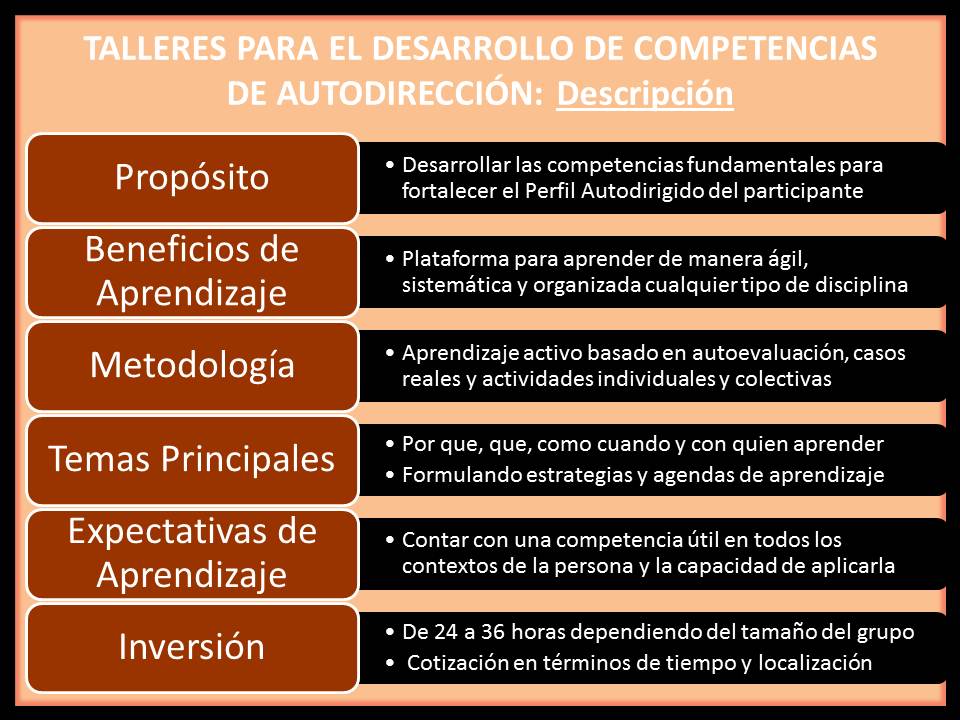 TALLERES PARA EL DESARROLLO DE COMPETENCIAS DE AUTODIRECCIÓN: Descripción

Propósito

• Desarrollar las competencias fundamentales para fortalecer el Perfil Autodirigido del participante

Beneficios de Aprendizaje

• Plataforma para aprender de manera ágil, sistemática y organizada cualquier tipo de disciplina

Metodología

• Aprendizaje activo basado en autoevaluación, casos reales y actividades individuales y colectivas

Temas Principales

• Por que, que, como cuando y con quien aprender
• Formulando estrategias y agendas de aprendizaje

Expectativas de Aprendizaje

• Contar con una competencia útil en todos los contextos de la persona y la capacidad de aplicarla

Inversión

• De 24 a 36 horas dependiendo del tamaño del grupo
• Cotización en términos de tiempo y localización